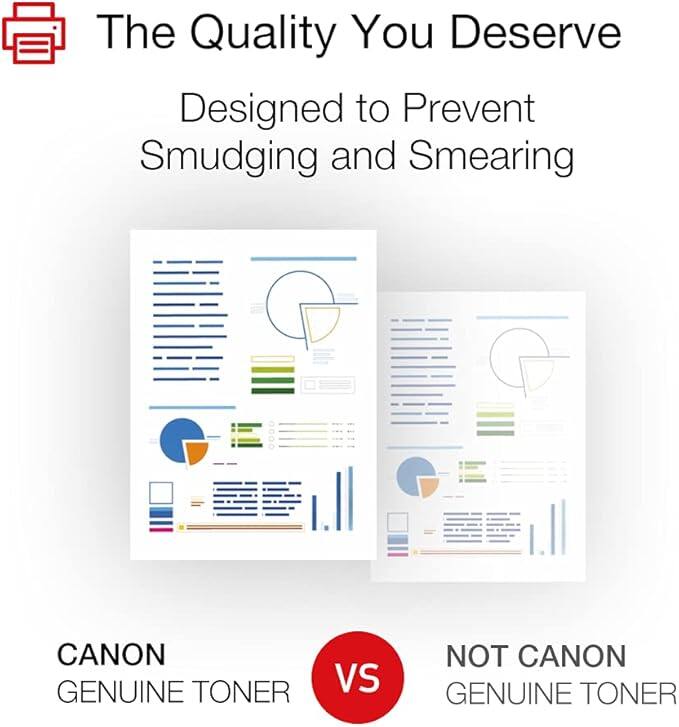 The Quality You Deserve

Designed to Prevent Smudging and Smearing

CANON
GENUINE TONER

VS

NOT CANON
GENUINE TONER